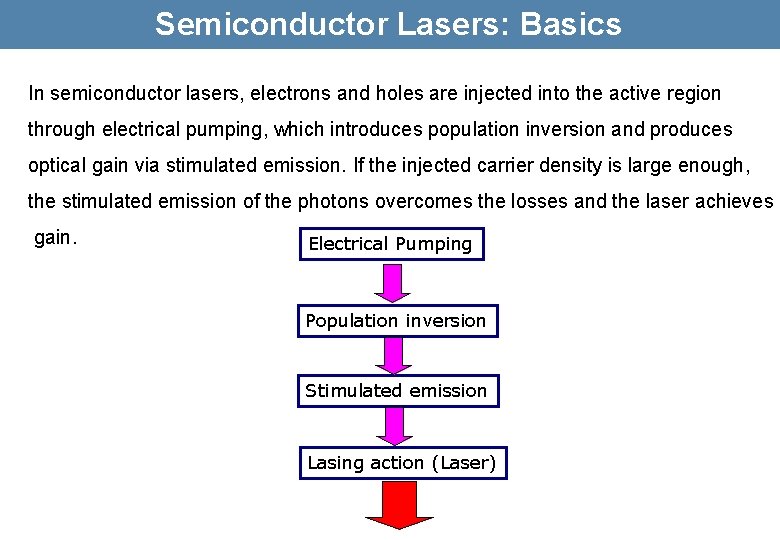 Semiconductor Lasers: Basics

In semiconductor lasers, electrons and holes are injected into the active region through electrical pumping, which introduces population inversion and produces optical gain via stimulated emission. If the injected carrier density is large enough, the stimulated emission of the photons overcomes the losses and the laser achieves gain.

Electrical Pumping

Population inversion

Stimulated emission

Lasing action (Laser)